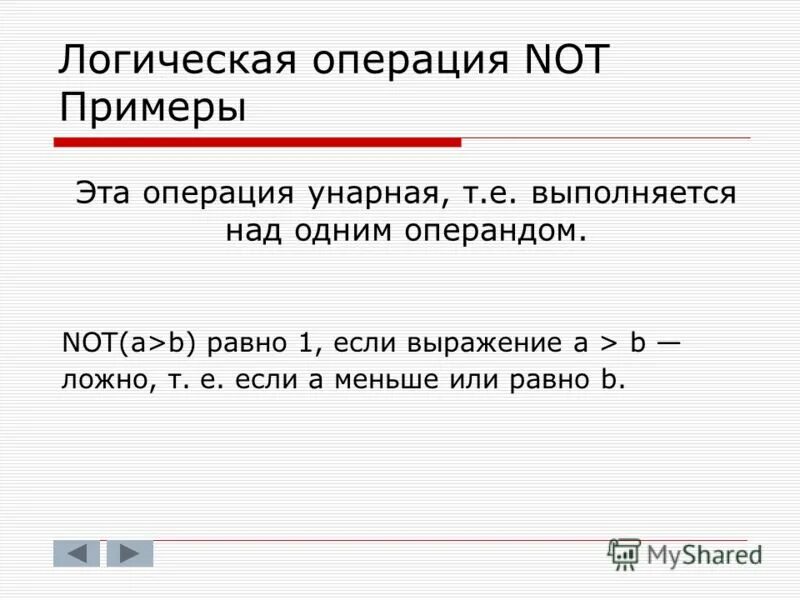 Логическая операция NOT
Примеры

Эта операция унарная, т.е. выполняется над одним операндом.

NOT(a>b) равно 1, если выражение a > b — ложно, т. е. если a меньше или равно b.

MyShared